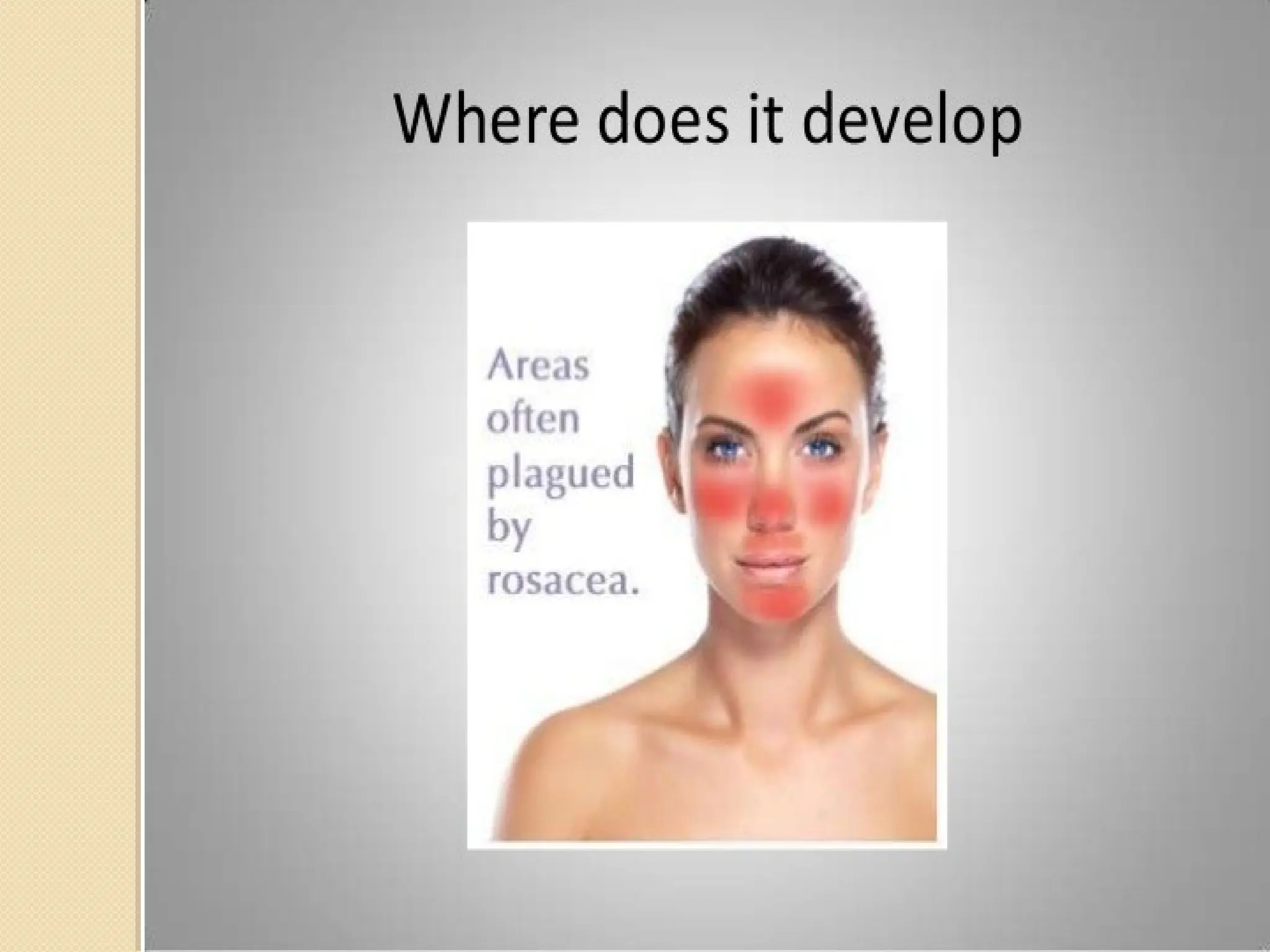 Where does it develop

Areas often plagued by rosacea.